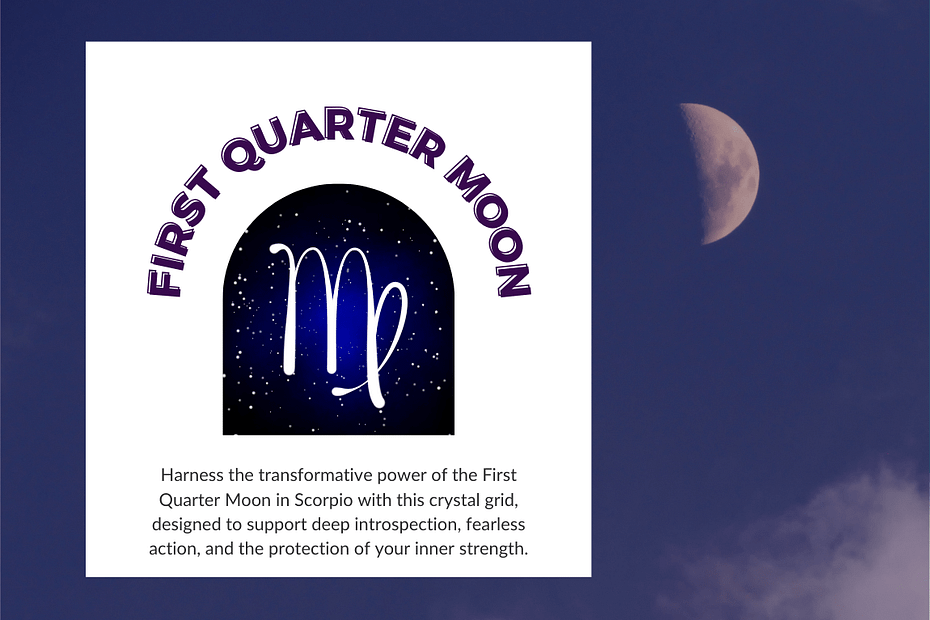 FIRST QUARTER MOON

Harness the transformative power of the First Quarter Moon in Scorpio with this crystal grid, designed to support deep introspection, fearless action, and the protection of your inner strength.